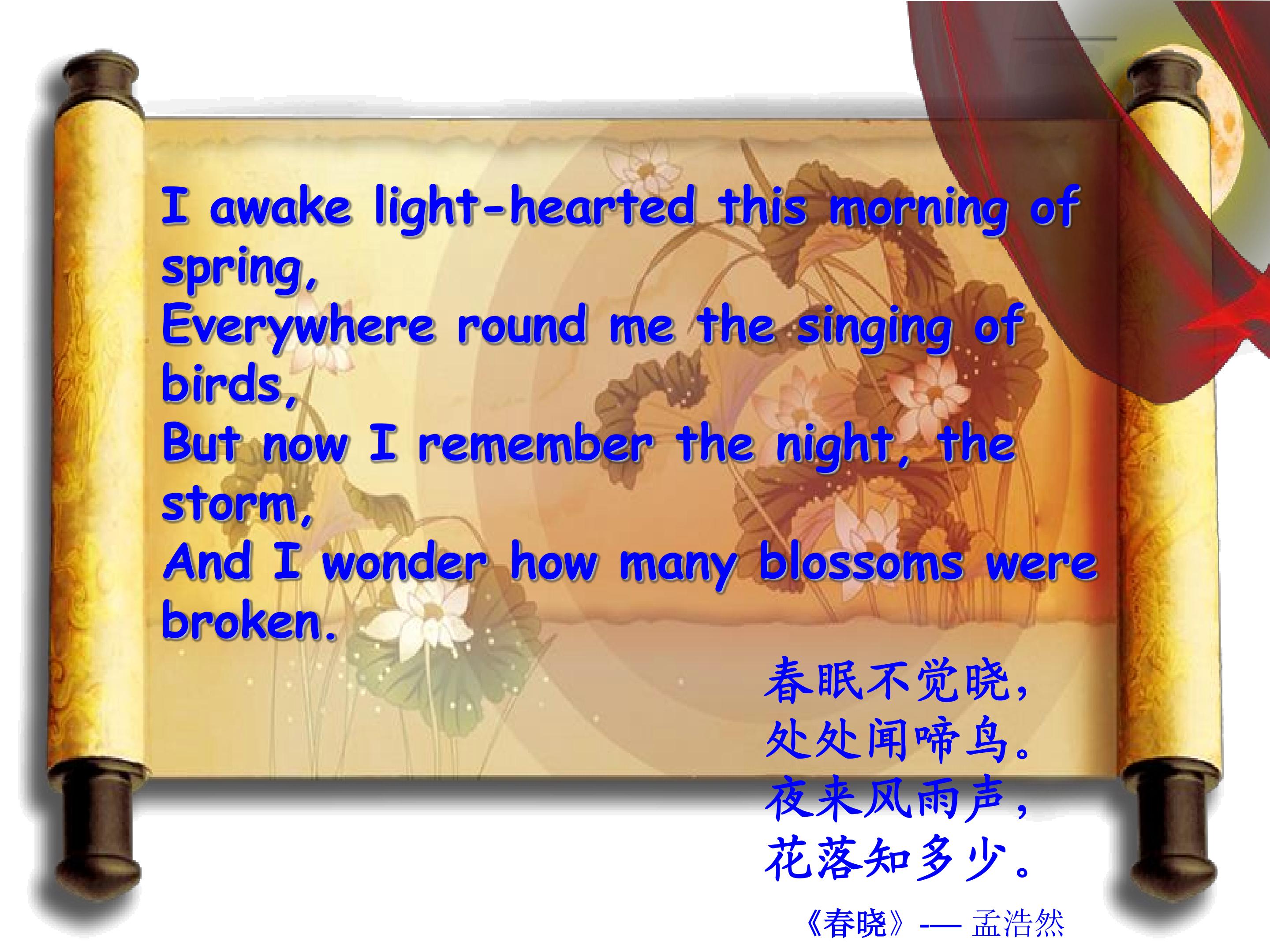 I awake light-hearted this morning of spring,
Everywhere round me the singing of birds,
But now I remember the night, the storm,
And I wonder how many blossoms were broken.

春眠不觉晓，
处处闻啼鸟。
夜来风雨声，
花落知多少。

《春晓》-— 孟浩然